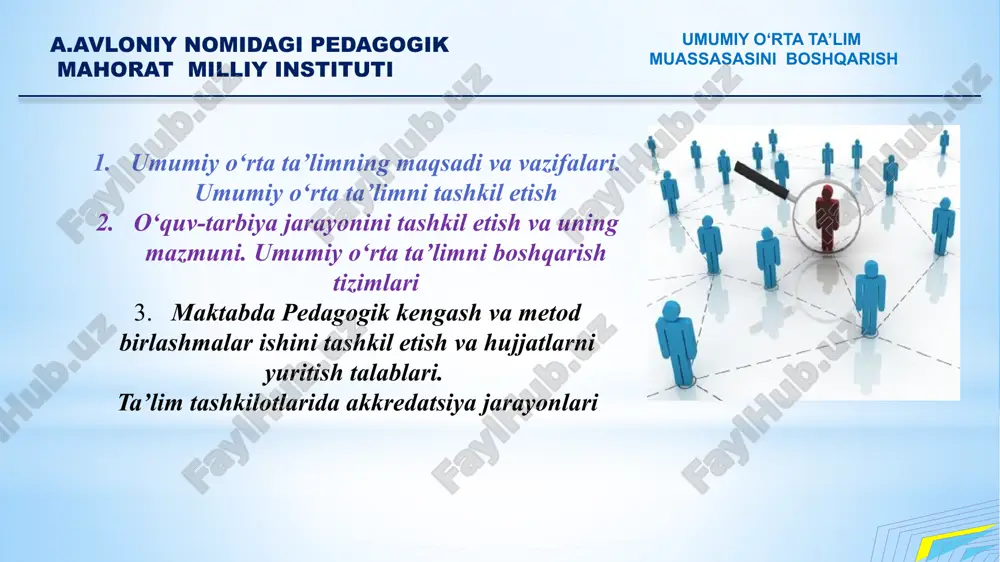 A.AVLONIY NOMIDAGI PEDAGOGIK MAHORAT MILLIY INSTITUTI

UMUMIY O‘RTA TA’LIM MUASSASASINI BOSHQARISH

1. Umumiy o‘rta ta’limning maqsadi va vazifalari. Umumiy o‘rta ta’limni tashkil etish

2. O‘quv-tarbiya jarayonini tashkil etish va uning mazmuni. Umumiy o‘rta ta’limni boshqarish tizimlari

3. Maktabda Pedagogik kengash va metod birlashmalar ishini tashkil etish va hujjatlarni yuritish talablari. Ta’lim tashkilotlarida akkredatsiya jarayonlari

FaylHub.uz